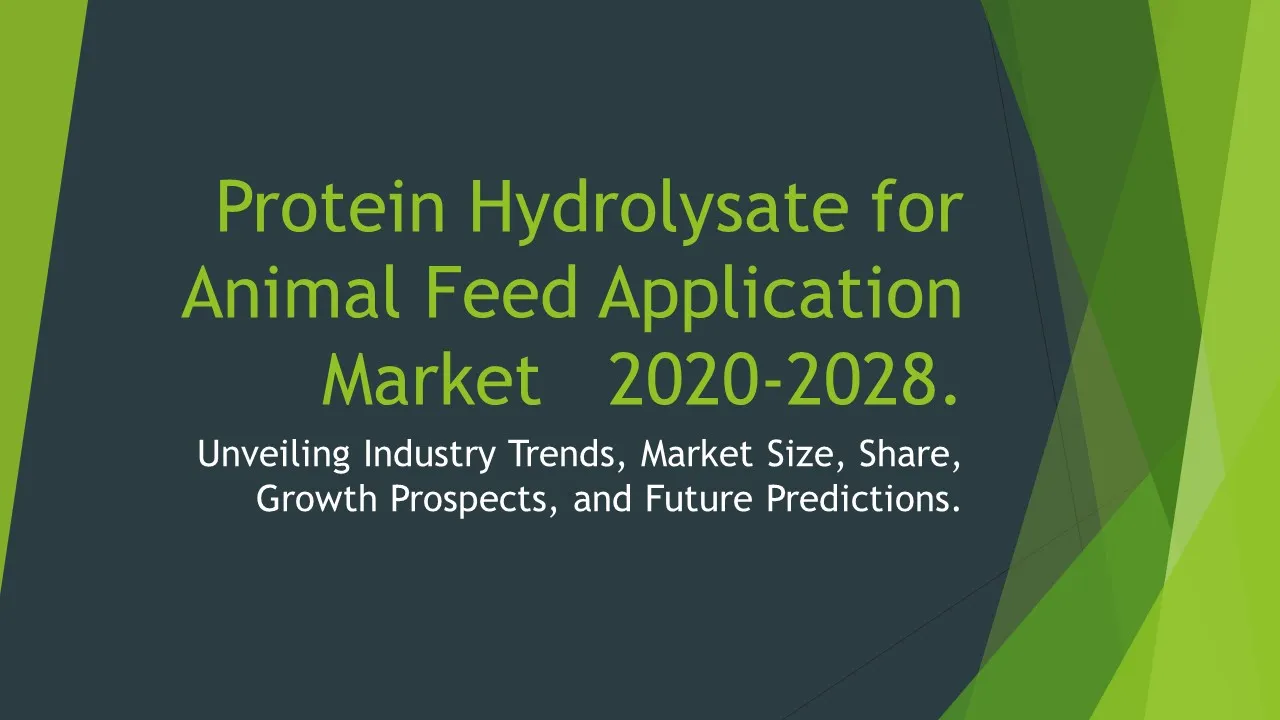 Protein Hydrolysate for Animal Feed Application Market 2020-2028.

Unveiling Industry Trends, Market Size, Share, Growth Prospects, and Future Predictions.